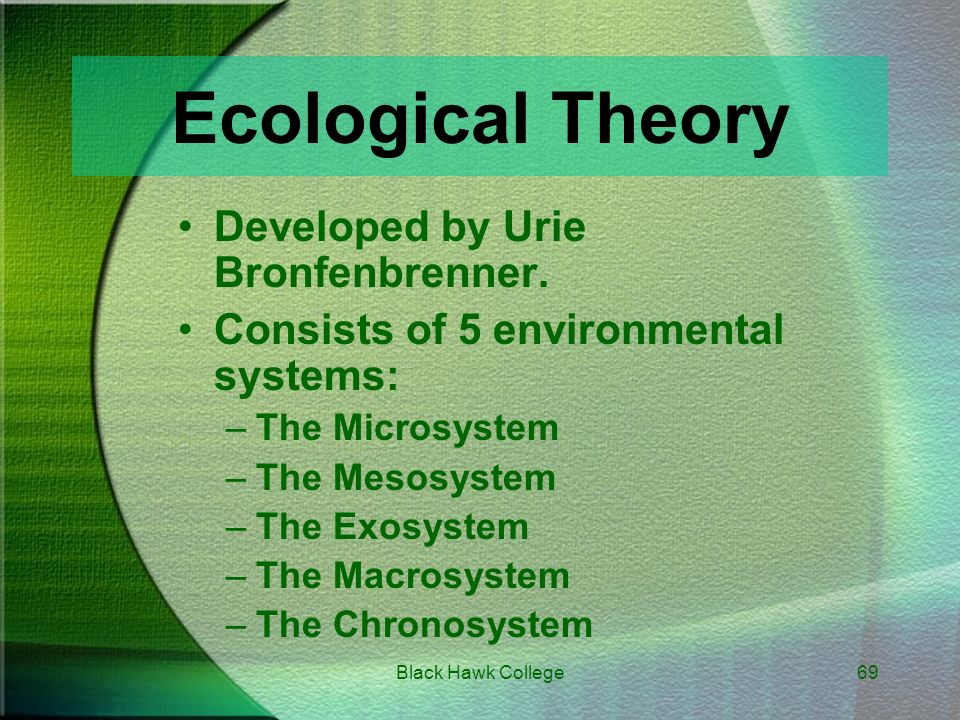 Ecological Theory

• Developed by Urie Bronfenbrenner.
• Consists of 5 environmental systems:
– The Microsystem
– The Mesosystem
– The Exosystem
– The Macrosystem
– The Chronosystem

Black Hawk College 69